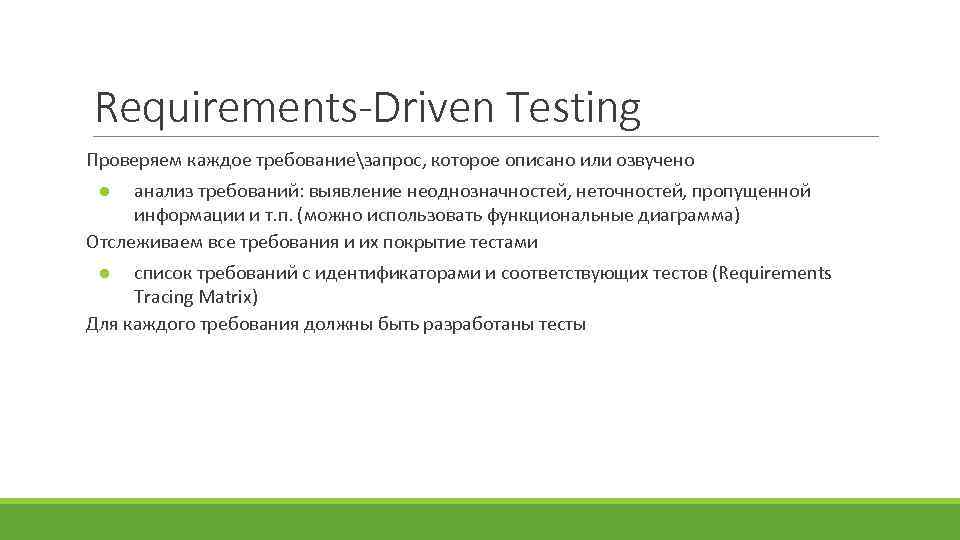 Requirements-Driven Testing

Проверяем каждое требование\запрос, которое описано или озвучено

● анализ требований: выявление неоднозначностей, неточностей, пропущенной информации и т.п. (можно использовать функциональные диаграмма)

Отслеживаем все требования и их покрытие тестами

● список требований с идентификаторами и соответствующих тестов (Requirements Tracing Matrix)

Для каждого требования должны быть разработаны тесты